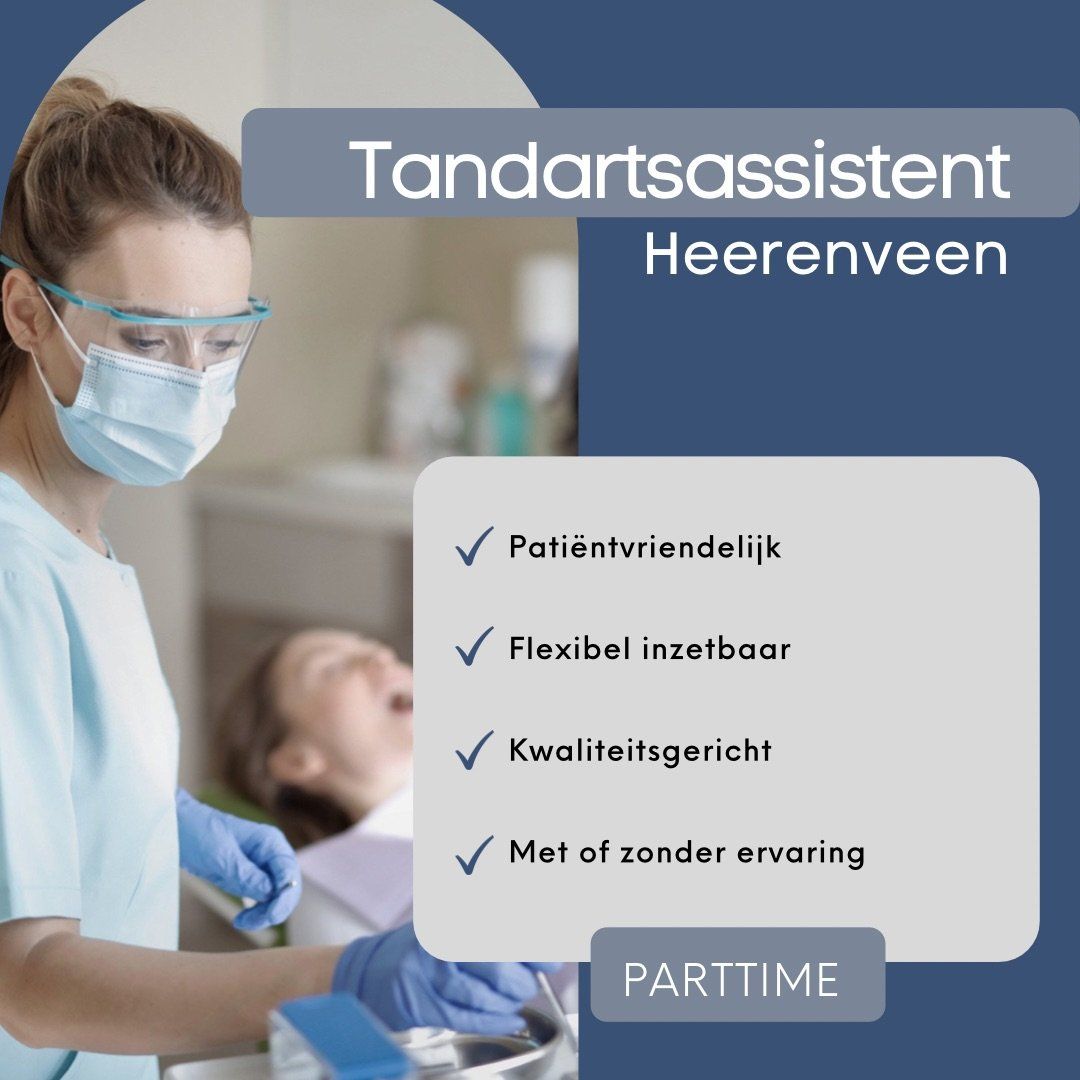 Tandartsassistent
Heerenveen

✓ Patiëntvriendelijk

✓ Flexibel inzetbaar

✓ Kwaliteitsgericht

✓ Met of zonder ervaring

PARTTIME